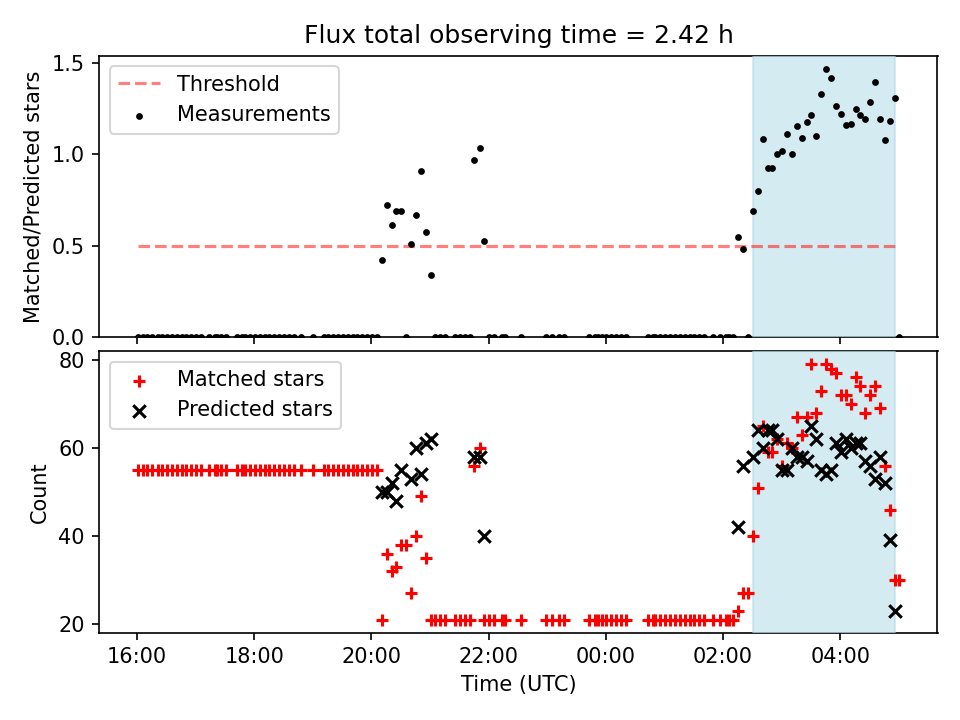 Flux total observing time = 2.42 h

Threshold
Measurements

Matched/Predicted stars

1.5
1.0
0.5
0.0

Matched stars
Predicted stars

Count

80
60
40
20

16:00
18:00
20:00
22:00
00:00
02:00
04:00

Time (UTC)